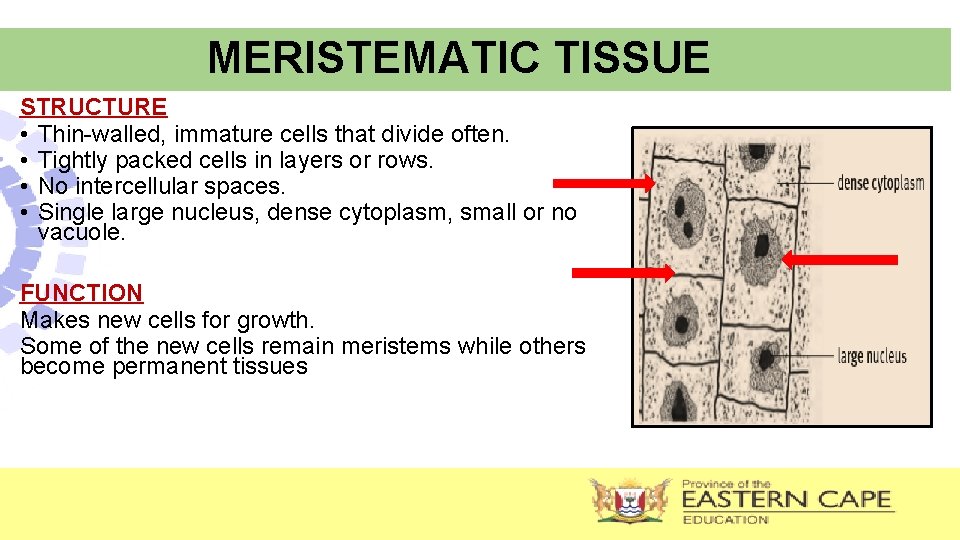 MERISTEMATIC TISSUE

STRUCTURE
• Thin-walled, immature cells that divide often.
• Tightly packed cells in layers or rows.
• No intercellular spaces.
• Single large nucleus, dense cytoplasm, small or no vacuole.

FUNCTION
Makes new cells for growth.
Some of the new cells remain meristems while others become permanent tissues

dense cytoplasm

large nucleus

Province of the
EASTERN CAPE
EDUCATION